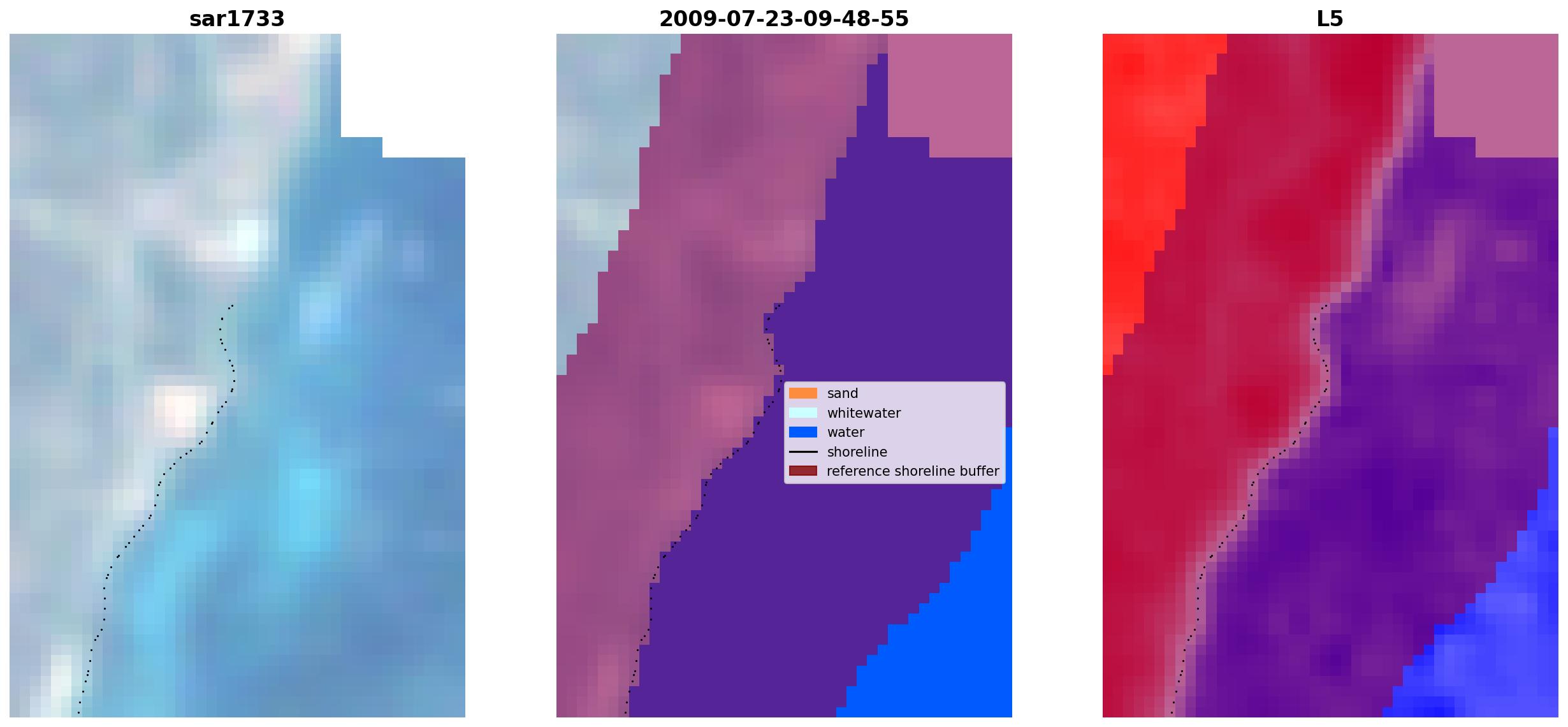 sar1733

2009-07-23-09-48-55

sand
whitewater
water
shoreline
reference shoreline buffer

L5